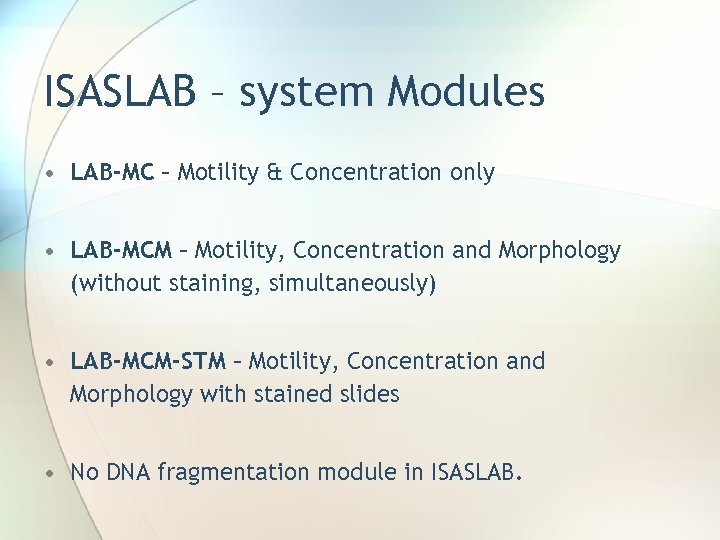 ISASLAB – system Modules

• LAB-MC – Motility & Concentration only

• LAB-MCM – Motility, Concentration and Morphology (without staining, simultaneously)

• LAB-MCM-STM – Motility, Concentration and Morphology with stained slides

• No DNA fragmentation module in ISASLAB.